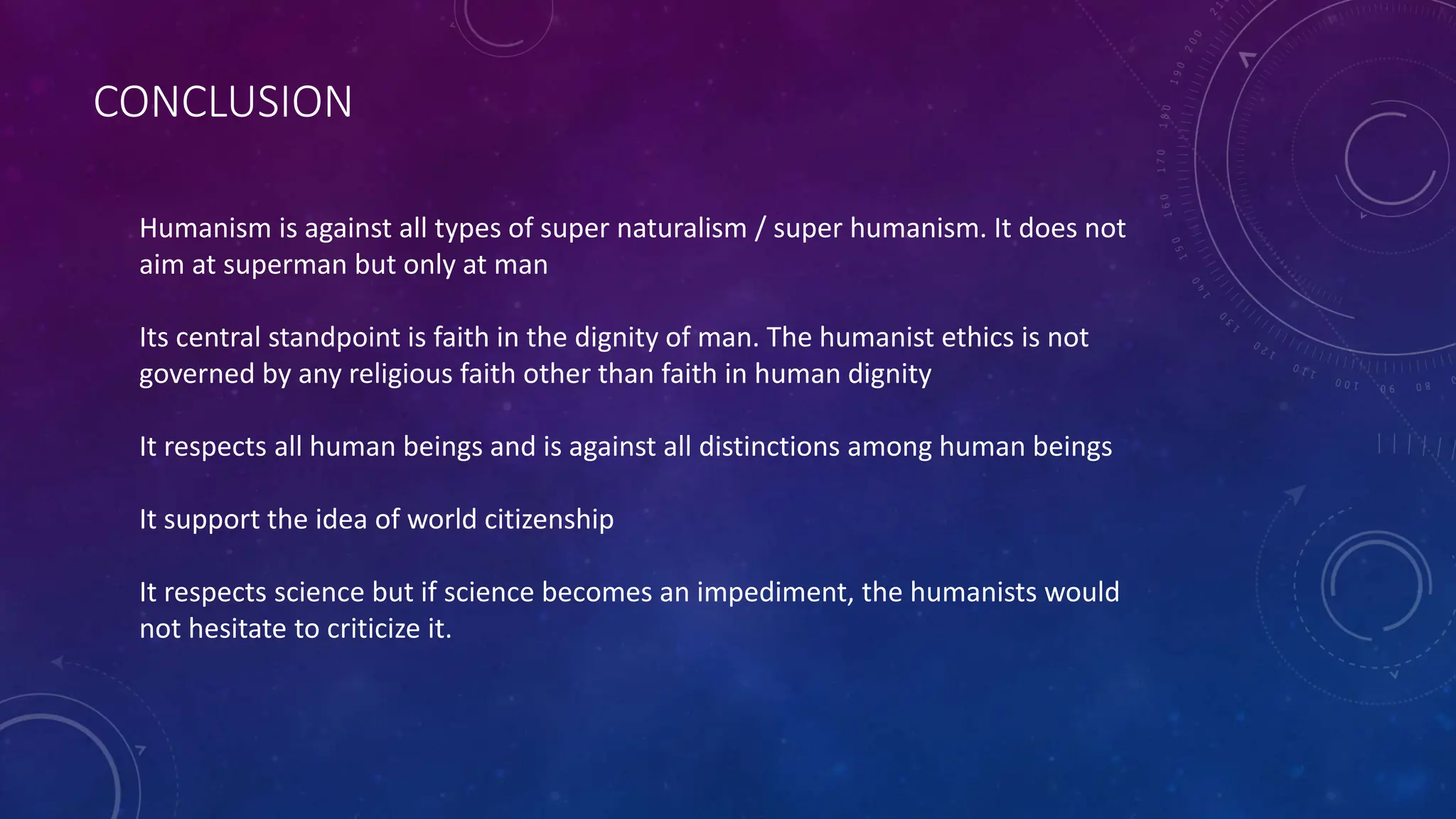 CONCLUSION

Humanism is against all types of super naturalism / super humanism. It does not aim at superman but only at man

Its central standpoint is faith in the dignity of man. The humanist ethics is not governed by any religious faith other than faith in human dignity

It respects all human beings and is against all distinctions among human beings

It support the idea of world citizenship

It respects science but if science becomes an impediment, the humanists would not hesitate to criticize it.